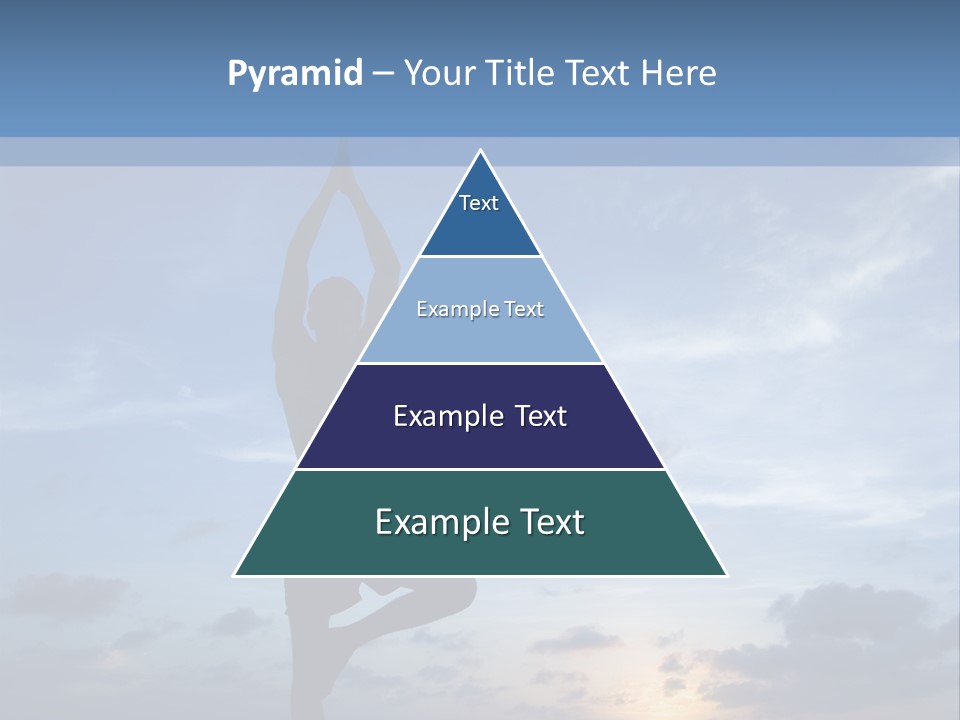 Pyramid – Your Title Text Here

Text

Example Text

Example Text

Example Text